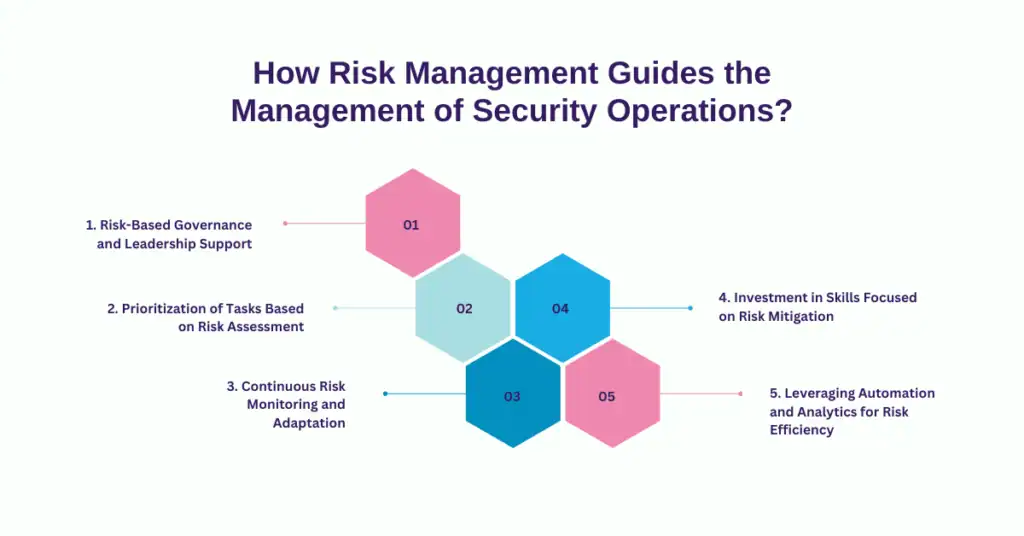 How Risk Management Guides the Management of Security Operations?

1. Risk-Based Governance and Leadership Support

01

2. Prioritization of Tasks Based on Risk Assessment

02

04

4. Investment in Skills Focused on Risk Mitigation

3. Continuous Risk Monitoring and Adaptation

03

05

5. Leveraging Automation and Analytics for Risk Efficiency